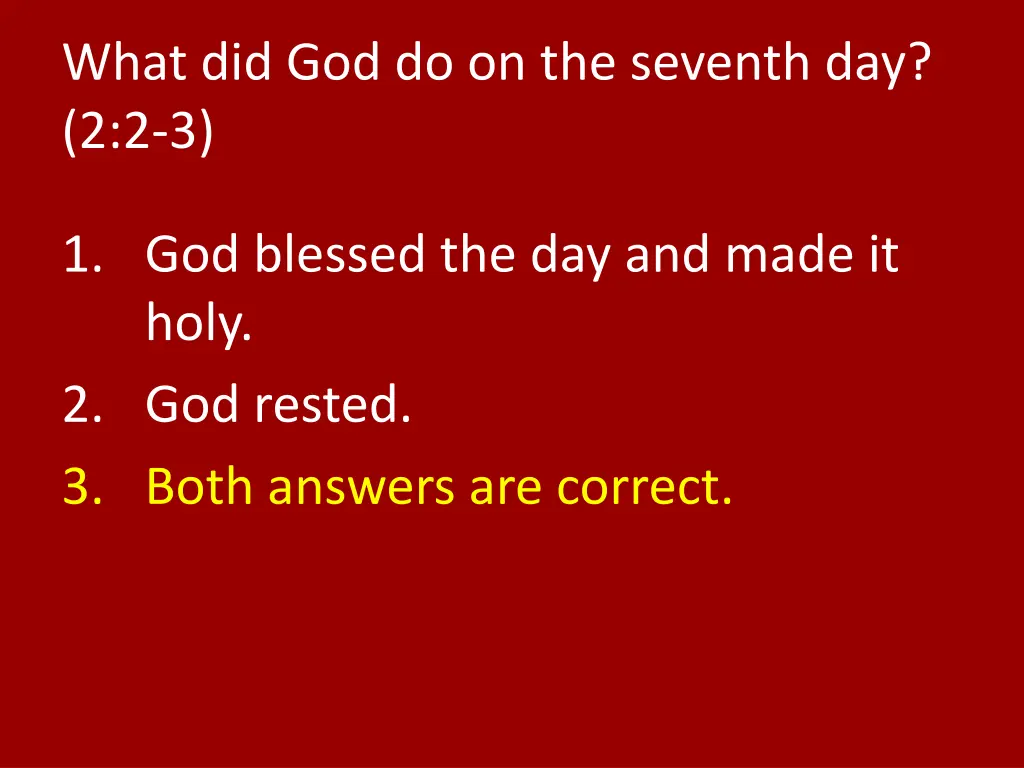 What did God do on the seventh day? (2:2-3)

1. God blessed the day and made it holy.
2. God rested.
3. Both answers are correct.